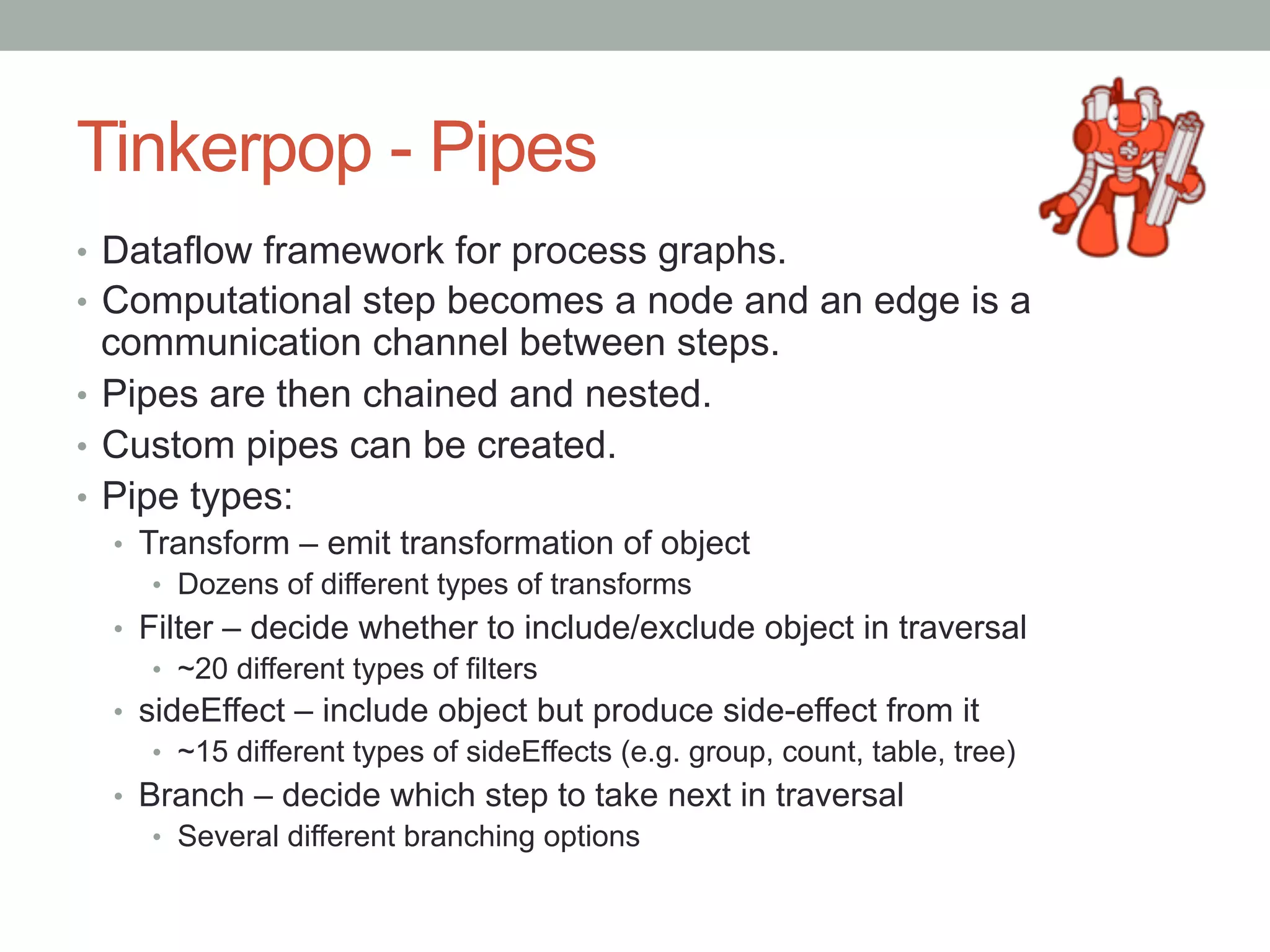 Tinkerpop - Pipes

• Dataflow framework for process graphs.
• Computational step becomes a node and an edge is a communication channel between steps.
• Pipes are then chained and nested.
• Custom pipes can be created.
• Pipe types:
  • Transform – emit transformation of object
    • Dozens of different types of transforms
  • Filter – decide whether to include/exclude object in traversal
    • ~20 different types of filters
  • sideEffect – include object but produce side-effect from it
    • ~15 different types of sideEffects (e.g. group, count, table, tree)
  • Branch – decide which step to take next in traversal
    • Several different branching options